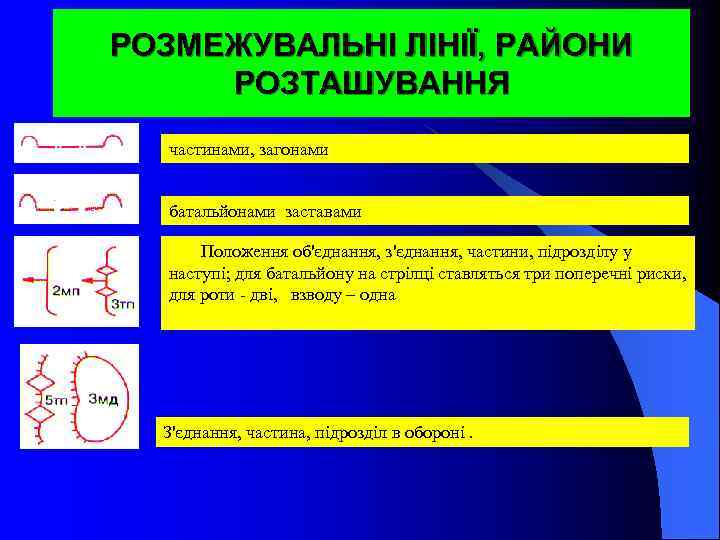 РОЗМЕЖУВАЛЬНІ ЛІНІЇ, РАЙОНИ РОЗТАШУВАННЯ

частинами, загонами

батальйонами заставами

2мп

3тп

Положення об'єднання, з'єднання, частини, підрозділу у наступі; для батальйону на стрілці ставляться три поперечні риски, для роти - дві, взводу – одна

5тп

3мд

З'єднання, частина, підрозділ в обороні .